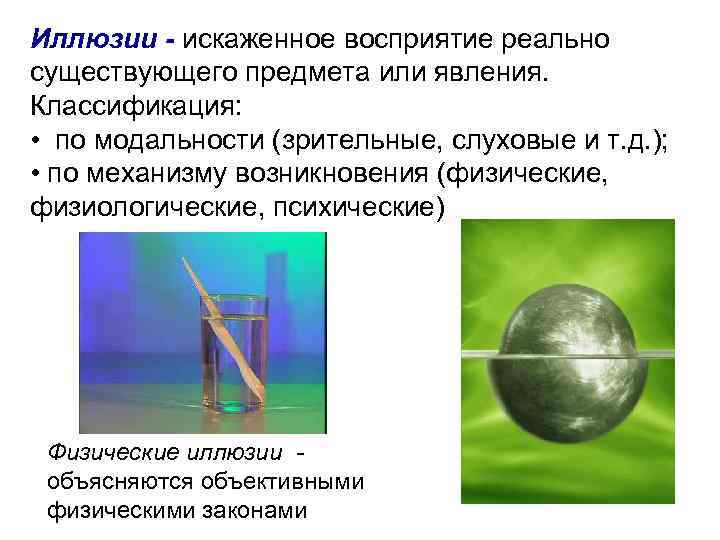 Иллюзии - искаженное восприятие реально существующего предмета или явления.
Классификация:
• по модальности (зрительные, слуховые и т.д.);
• по механизму возникновения (физические, физиологические, психические)

Физические иллюзии - объясняются объективными физическими законами